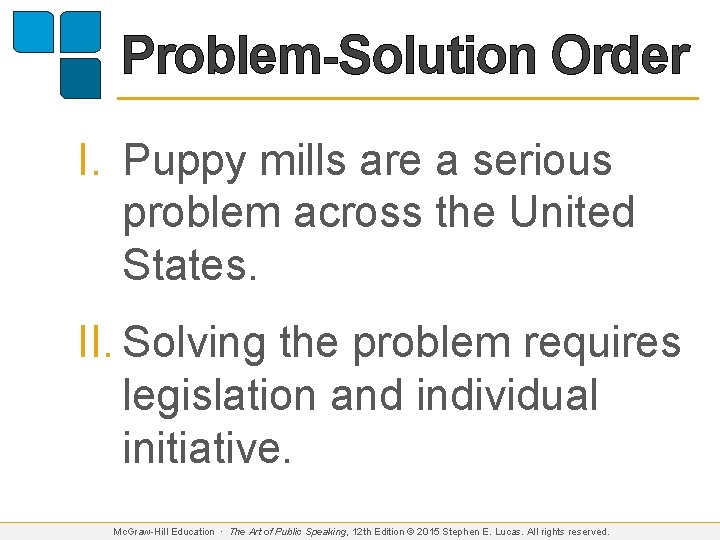 Problem-Solution Order

I. Puppy mills are a serious problem across the United States.

II. Solving the problem requires legislation and individual initiative.

McGraw-Hill Education · The Art of Public Speaking, 12th Edition © 2015 Stephen E. Lucas. All rights reserved.